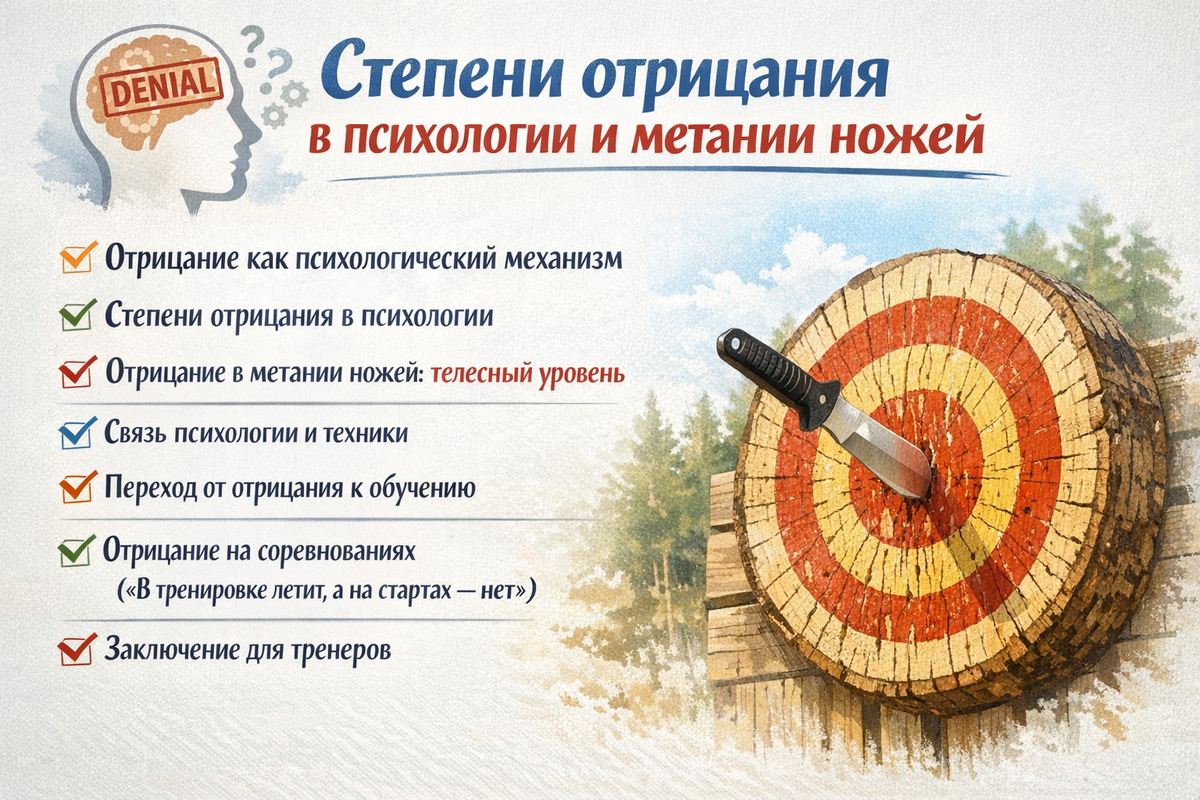 DENIAL

Степени отрицания
в психологии и метании ножей

Отрицание как психологический механизм

Степени отрицания в психологии

Отрицание в метании ножей: телесный уровень

Связь психологии и техники

Переход от отрицания к обучению

Отрицание на соревнованиях («В тренировке летит, а на стартах — нет»)

Заключение для тренеров